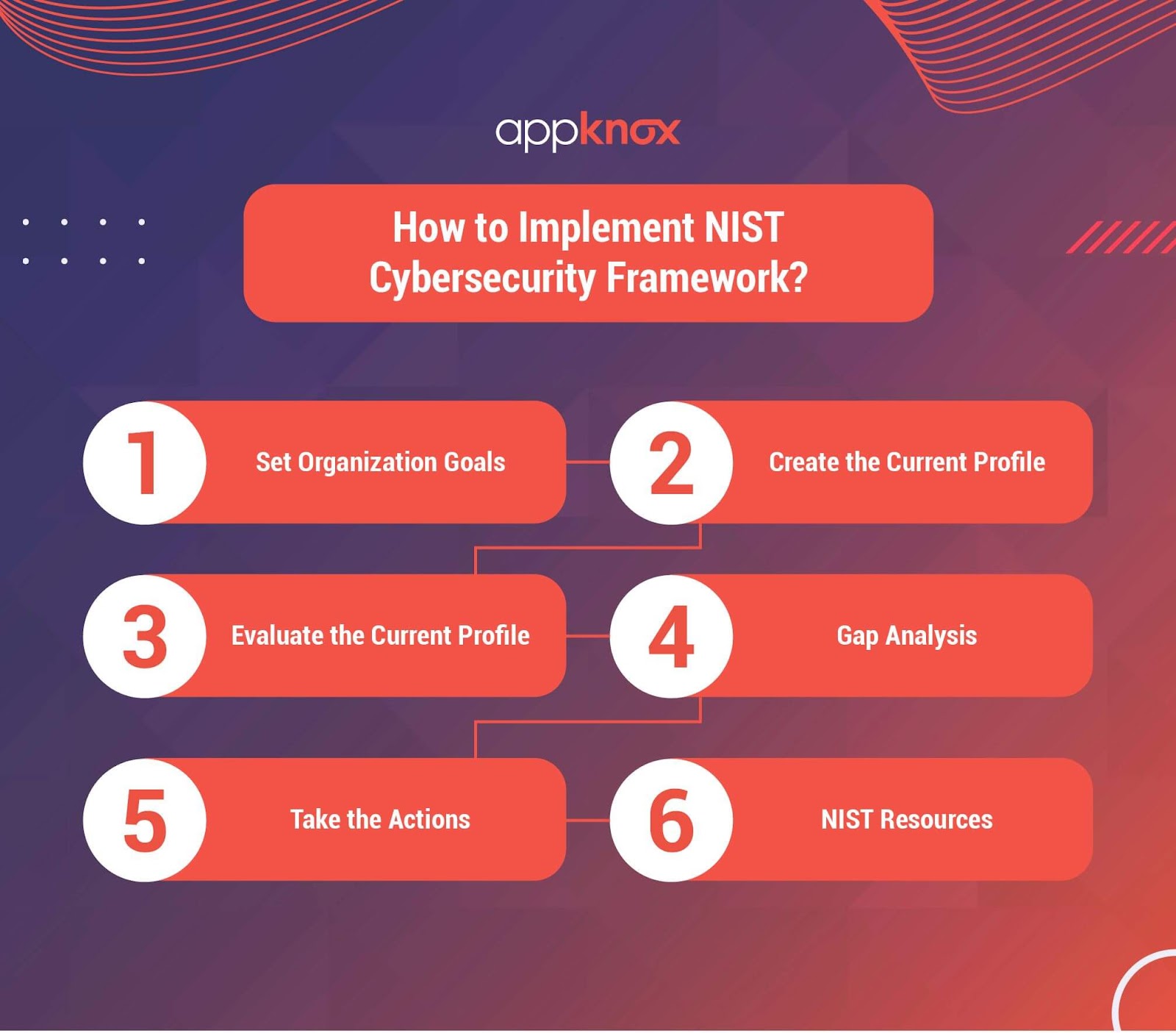 appknox

How to Implement NIST Cybersecurity Framework?

1 Set Organization Goals

2 Create the Current Profile

3 Evaluate the Current Profile

4 Gap Analysis

5 Take the Actions

6 NIST Resources